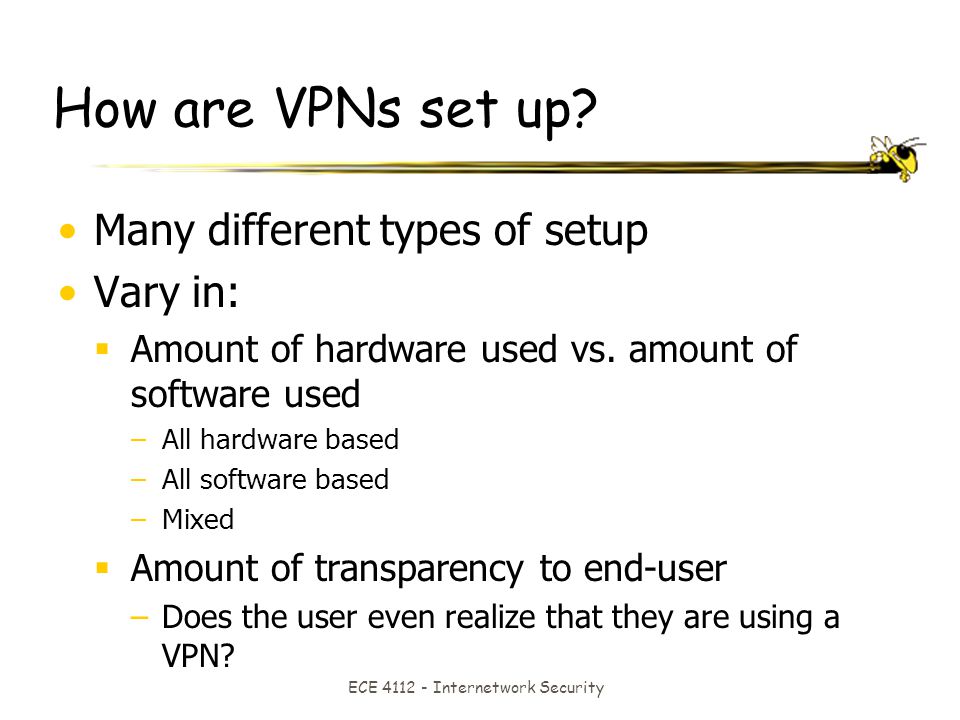 How are VPNs set up?

• Many different types of setup
• Vary in:
 ▪ Amount of hardware used vs. amount of software used
  – All hardware based
  – All software based
  – Mixed
 ▪ Amount of transparency to end-user
  – Does the user even realize that they are using a VPN?

ECE 4112 - Internetwork Security